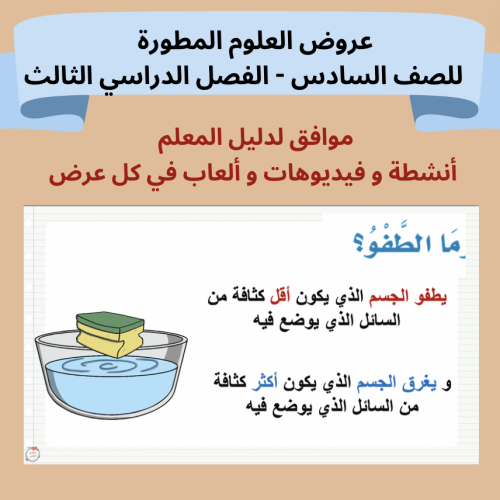 عروض العلوم المطورة
للصف السادس - الفصل الدراسي الثالث

موافق لدليل المعلم
أنشطة و فيديوهات و ألعاب في كل عرض

مَا الطَّفْوُ؟

يطفو الجسم الذي يكون أقل كثافة من السائل الذي يوضع فيه

و يغرق الجسم الذي يكون أكثر كثافة من السائل الذي يوضع فيه